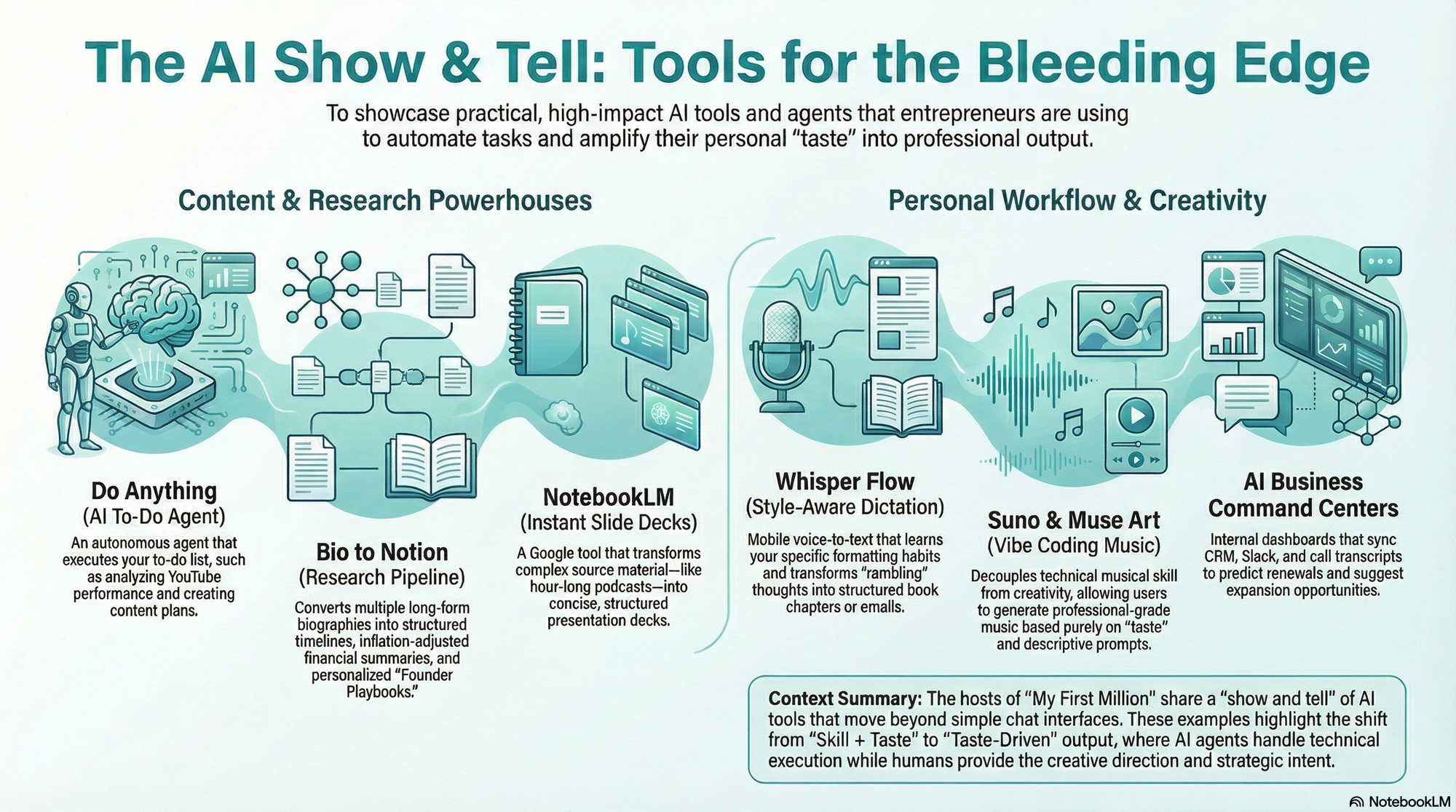 The AI Show & Tell: Tools for the Bleeding Edge

To showcase practical, high-impact AI tools and agents that entrepreneurs are using to automate tasks and amplify their personal "taste" into professional output.

Content & Research Powerhouses

Do Anything
(AI To-Do Agent)
An autonomous agent that executes your to-do list, such as analyzing YouTube performance and creating content plans.

Bio to Notion
(Research Pipeline)
Converts multiple long-form biographies into structured timelines, inflation-adjusted financial summaries, and personalized "Founder Playbooks."

NotebookLM
(Instant Slide Decks)
A Google tool that transforms complex source material—like hour-long podcasts—into concise, structured presentation decks.

Personal Workflow & Creativity

Whisper Flow
(Style-Aware Dictation)
Mobile voice-to-text that learns your specific formatting habits and transforms "rambling" thoughts into structured book chapters or emails.

Suno & Muse Art
(Vibe Coding Music)
Decouples technical musical skill from creativity, allowing users to generate professional-grade music based purely on "taste" and descriptive prompts.

AI Business Command Centers
Internal dashboards that sync CRM, Slack, and call transcripts to predict renewals and suggest expansion opportunities.

Context Summary: The hosts of "My First Million" share a "show and tell" of AI tools that move beyond simple chat interfaces. These examples highlight the shift from "Skill + Taste" to "Taste-Driven" output, where AI agents handle technical execution while humans provide the creative direction and strategic intent.

NotebookLM